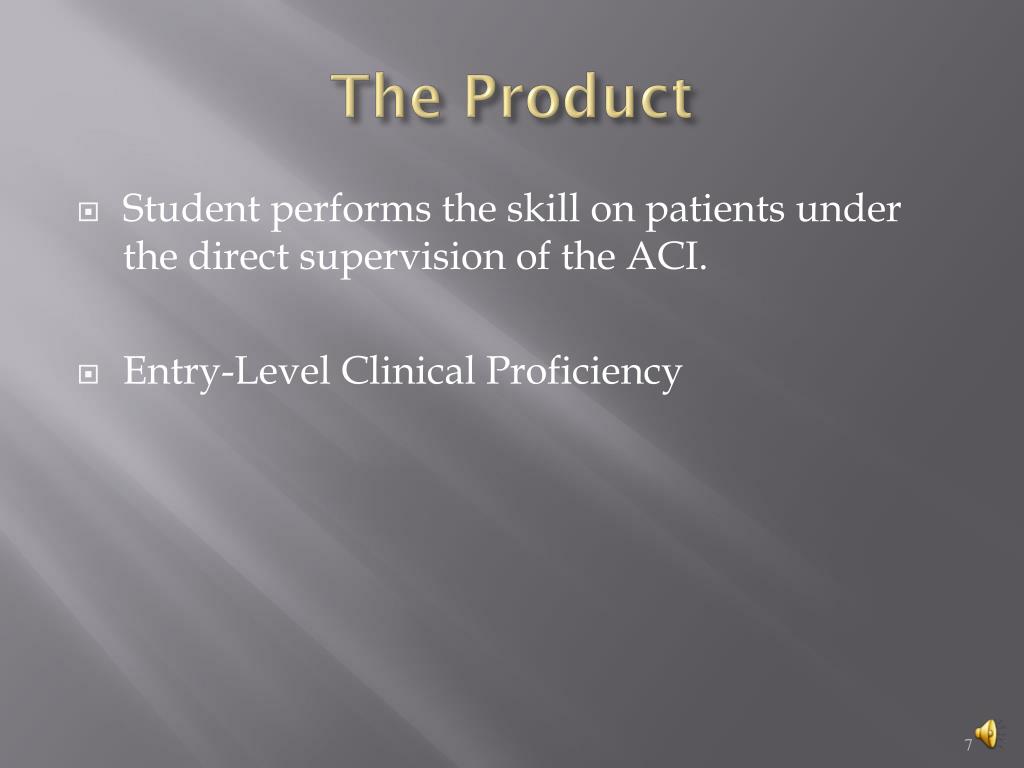 The Product

Student performs the skill on patients under the direct supervision of the ACI.

Entry-Level Clinical Proficiency

7